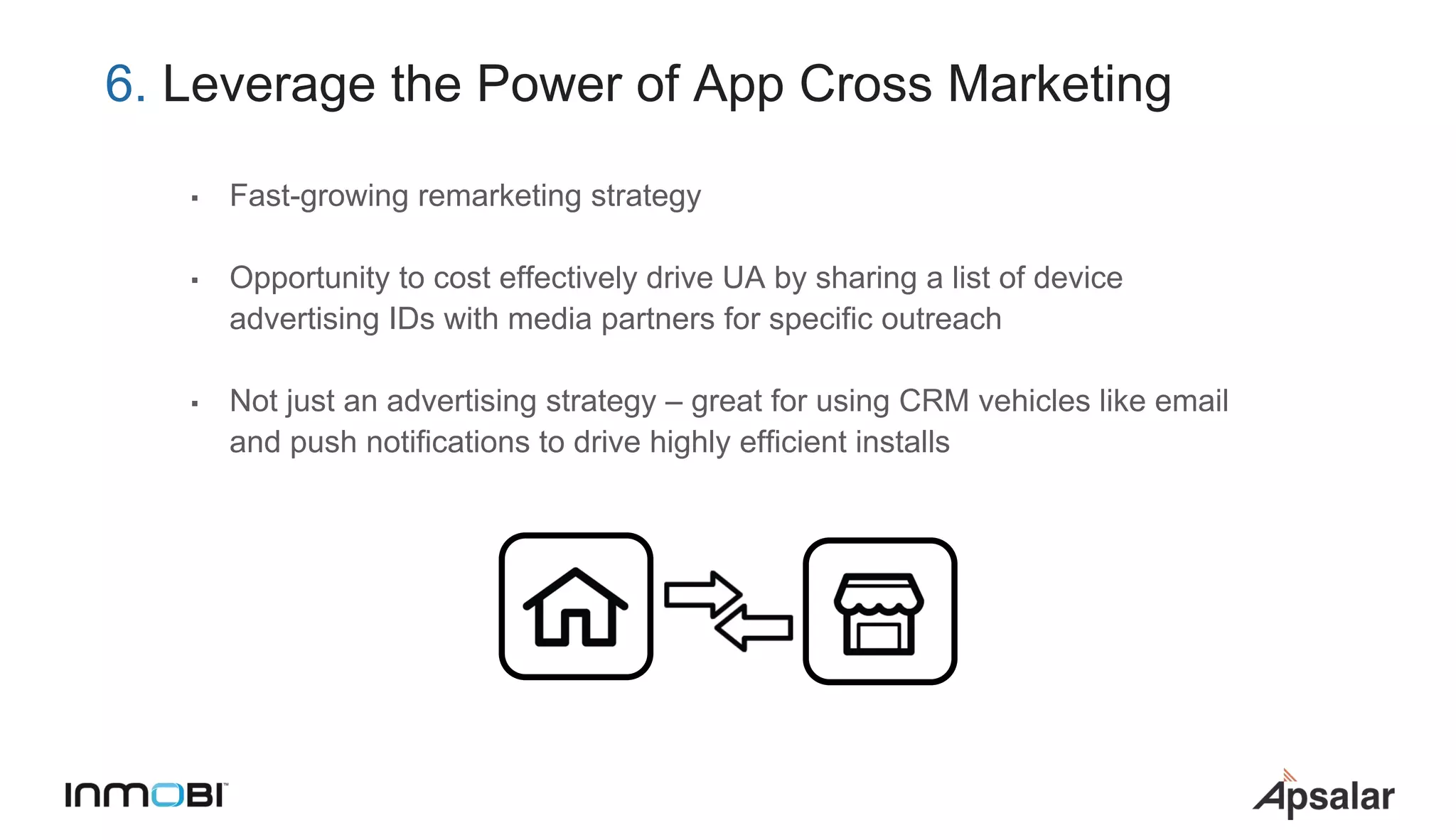 6. Leverage the Power of App Cross Marketing

▪ Fast-growing remarketing strategy

▪ Opportunity to cost effectively drive UA by sharing a list of device advertising IDs with media partners for specific outreach

▪ Not just an advertising strategy – great for using CRM vehicles like email and push notifications to drive highly efficient installs

INMOBI

Apsalar